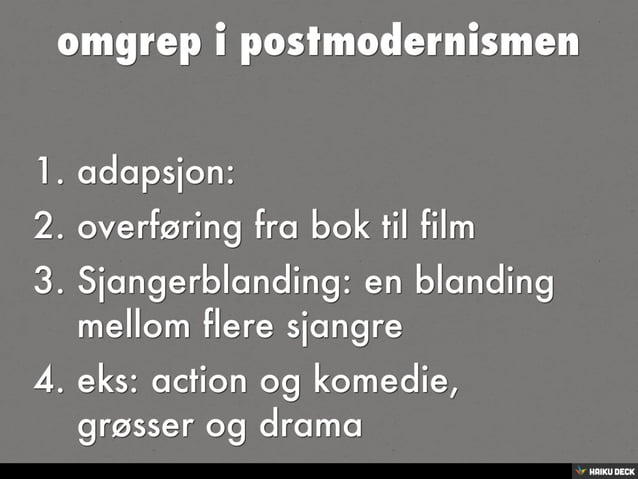 omgrep i postmodernismen

1. adapsjon:
2. overføring fra bok til film
3. Sjangerblanding: en blanding mellom flere sjangre
4. eks: action og komedie, grøsser og drama

HAIKU DECK